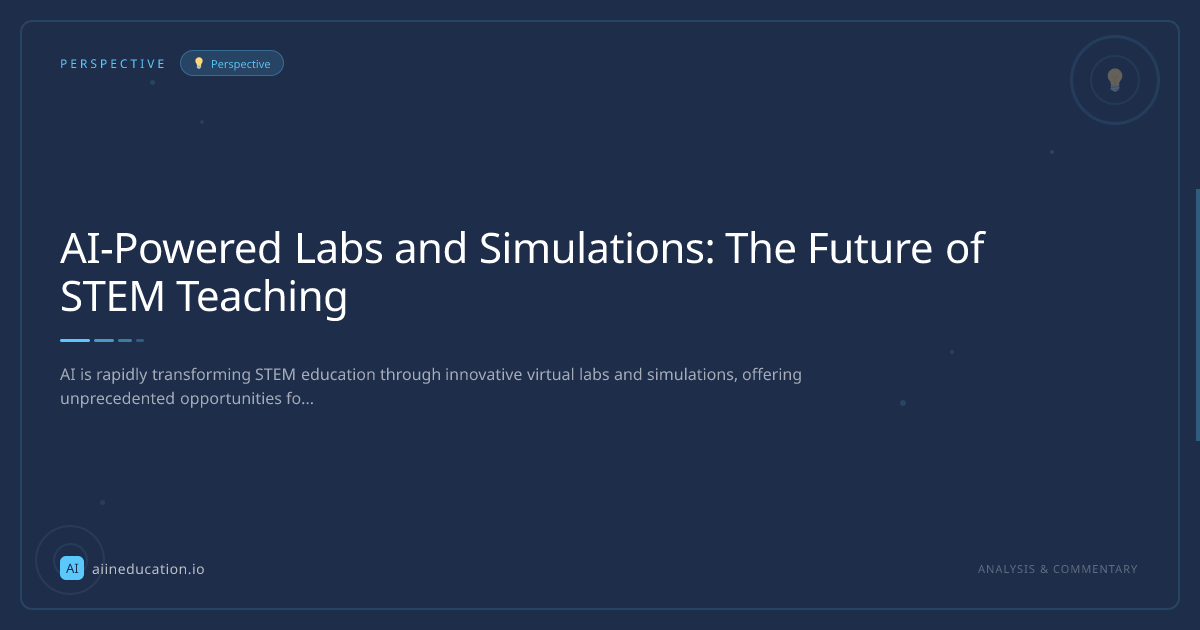 PERSPECTIVE

Perspective

AI-Powered Labs and Simulations: The Future of STEM Teaching

AI is rapidly transforming STEM education through innovative virtual labs and simulations, offering unprecedented opportunities fo...

AI aiineducation.io

ANALYSIS & COMMENTARY